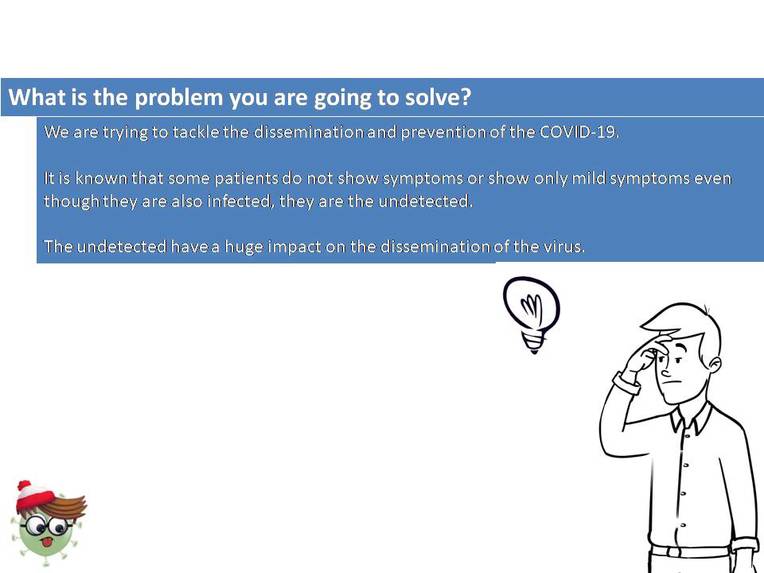 What is the problem you are going to solve?

We are trying to tackle the dissemination and prevention of the COVID-19.

It is known that some patients do not show symptoms or show only mild symptoms even though they are also infected, they are the undetected.

The undetected have a huge impact on the dissemination of the virus.